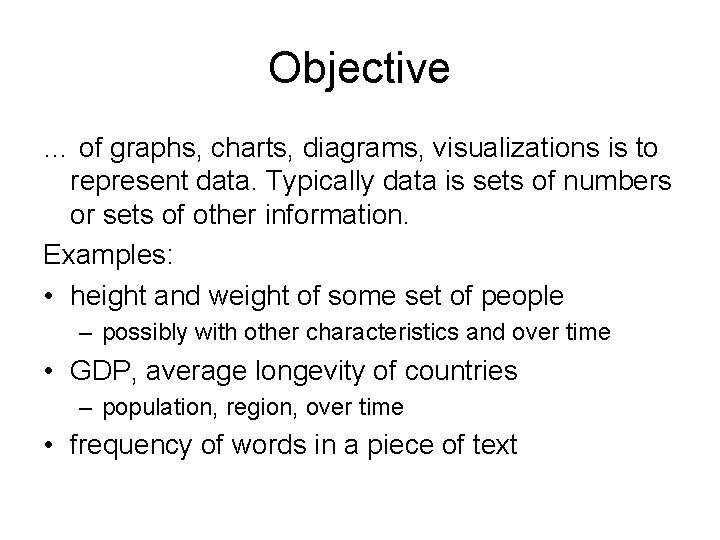 Objective

… of graphs, charts, diagrams, visualizations is to represent data. Typically data is sets of numbers or sets of other information.

Examples:

• height and weight of some set of people
  – possibly with other characteristics and over time
• GDP, average longevity of countries
  – population, region, over time
• frequency of words in a piece of text